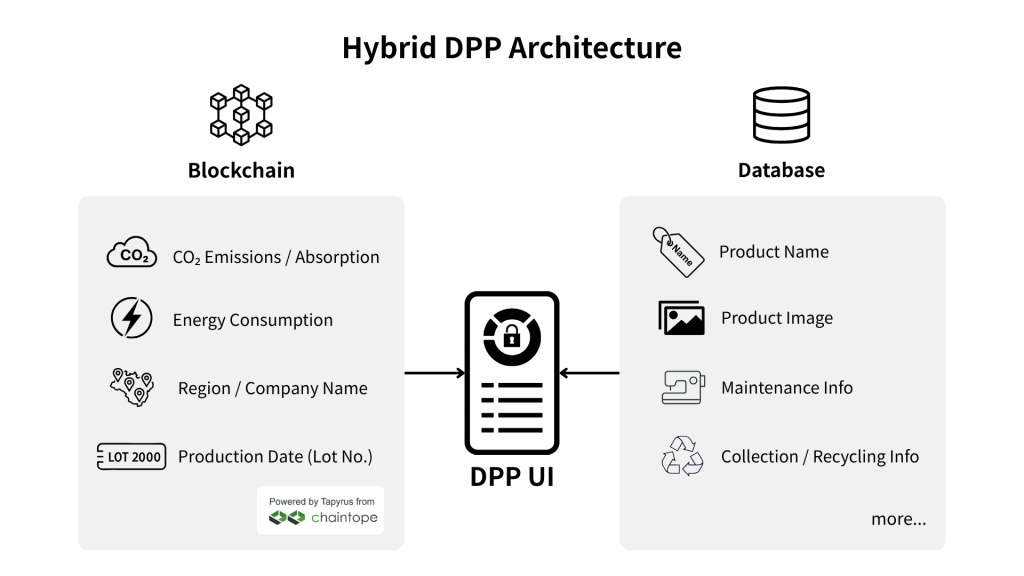 Hybrid DPP Architecture

Blockchain

$CO_2$

$CO_2$ Emissions / Absorption

Energy Consumption

Region / Company Name

LOT 2000

Production Date (Lot No.)

Powered by Tapyrus from
chaintope

DPP UI

Database

Name

Product Name

Product Image

Maintenance Info

Collection / Recycling Info

more...